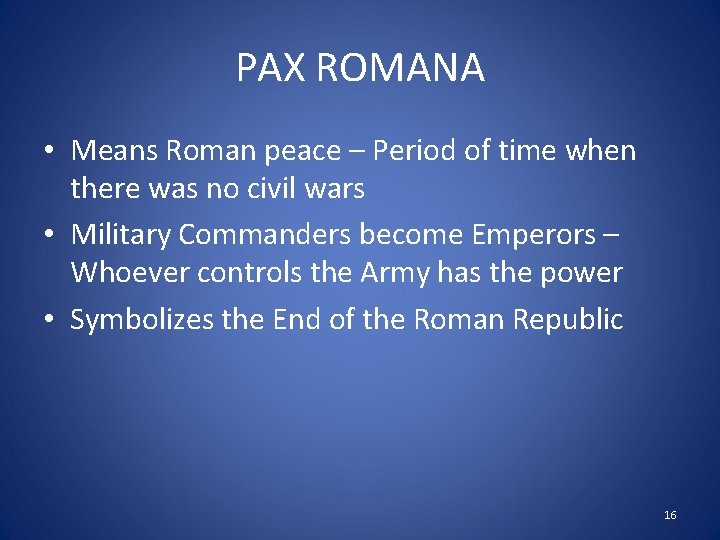 PAX ROMANA

• Means Roman peace – Period of time when there was no civil wars
• Military Commanders become Emperors – Whoever controls the Army has the power
• Symbolizes the End of the Roman Republic

16